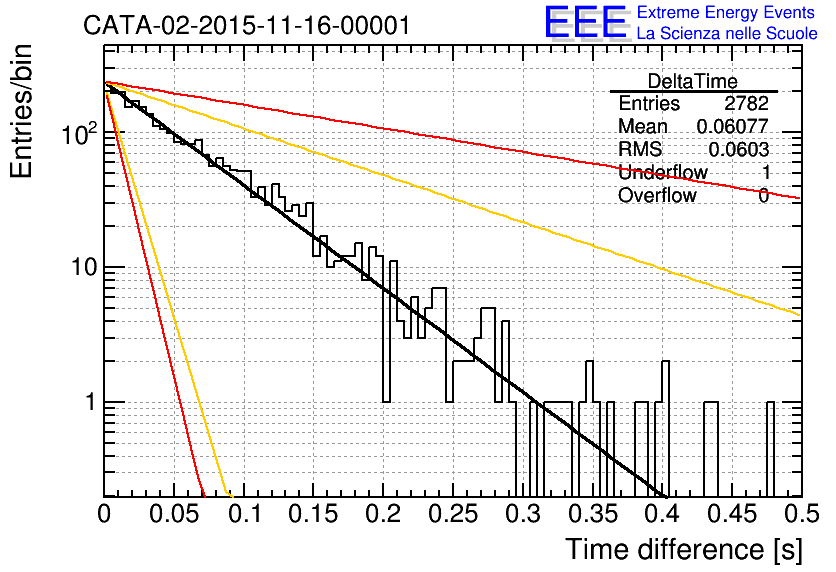 CATA-02-2015-11-16-00001

EEE Extreme Energy Events
La Scienza nelle Scuole

| DeltaTime | |
|---|---|
| Entries | 2782 |
| Mean | 0.06077 |
| RMS | 0.0603 |
| Underflow | 1 |
| Overflow | 0 |

Entries/bin

$10^2$

10

1

0 0.05 0.1 0.15 0.2 0.25 0.3 0.35 0.4 0.45 0.5

Time difference [s]